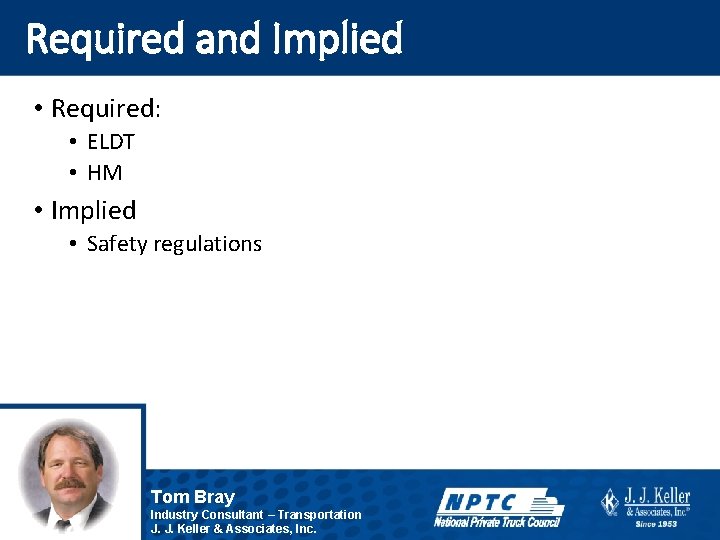 Required and Implied

• Required:
 • ELDT
 • HM
• Implied
 • Safety regulations

Tom Bray
Industry Consultant – Transportation
J. J. Keller & Associates, Inc.

NPTC
National Private Truck Council

J. J. Keller & Associates, Inc.®
Since 1953